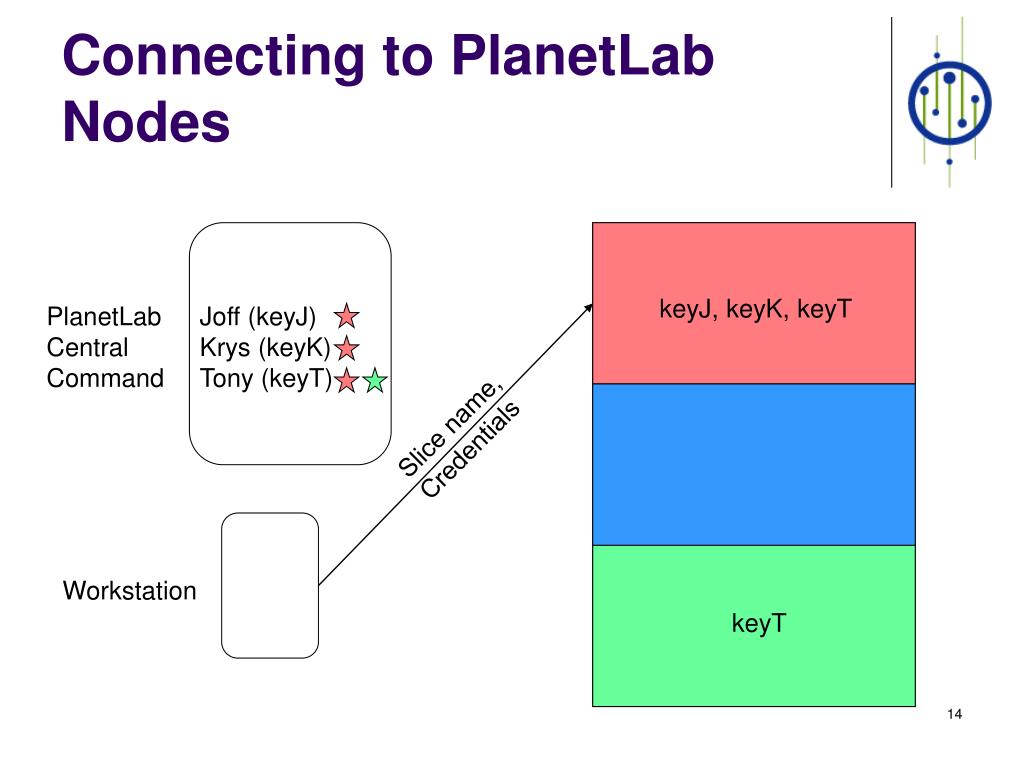 Connecting to PlanetLab Nodes

PlanetLab
Central
Command

Joff (keyJ)
Krys (keyK)
Tony (keyT)

Slice name,
Credentials

Workstation

keyJ, keyK, keyT

keyT

14